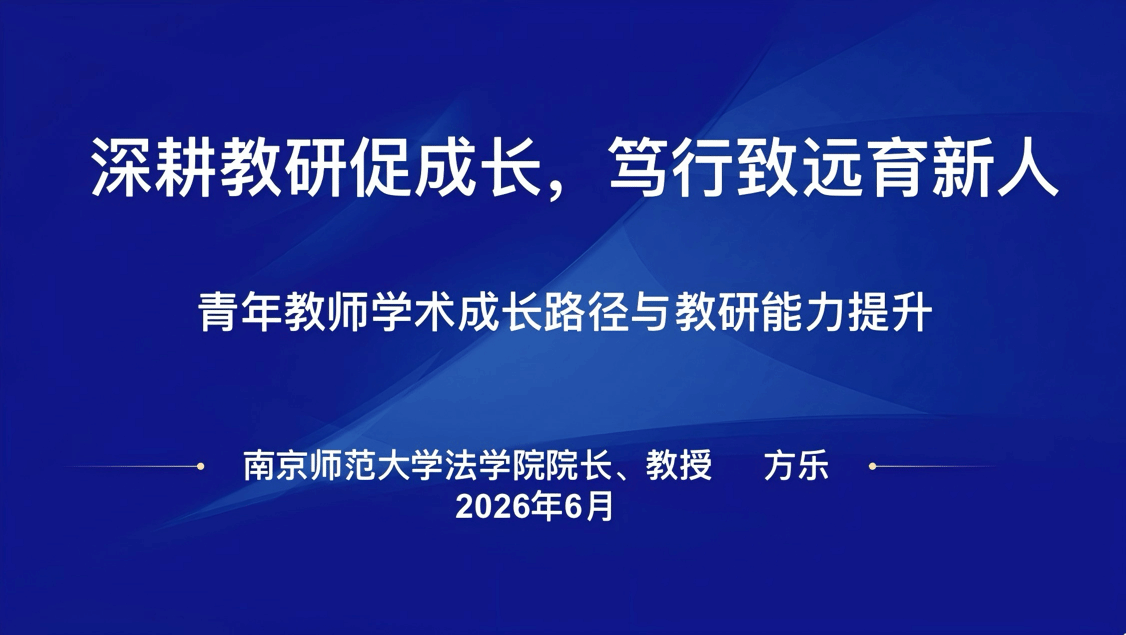 深耕教研促成长，笃行致远育新人

青年教师学术成长路径与教研能力提升

南京师范大学法学院院长、教授　方乐
2026年6月